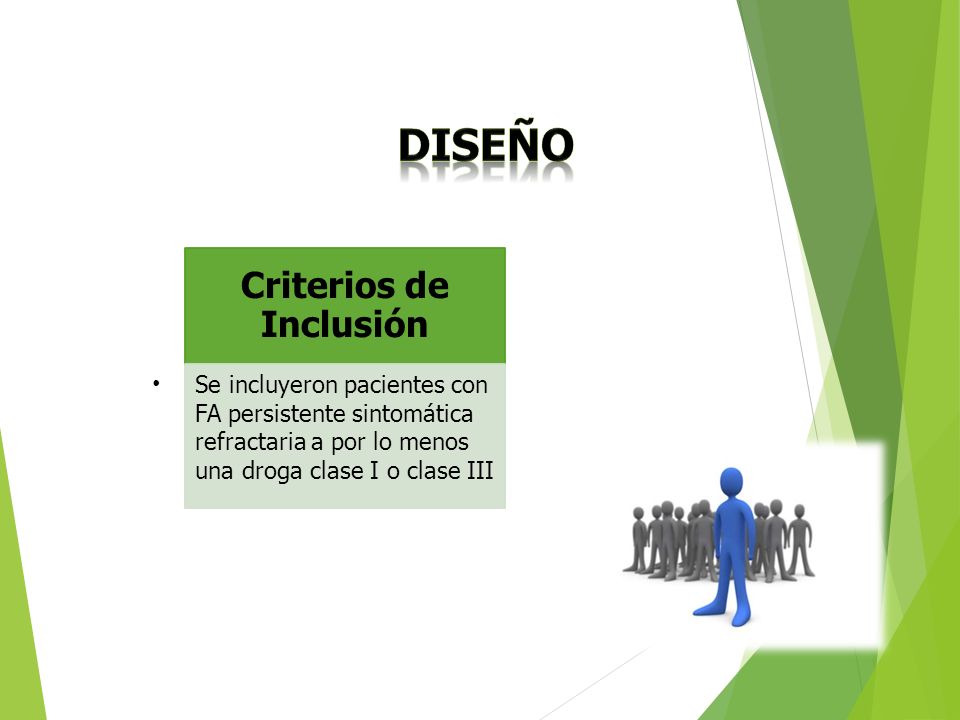 DISEÑO

Criterios de Inclusión

• Se incluyeron pacientes con FA persistente sintomática refractaria a por lo menos una droga clase I o clase III